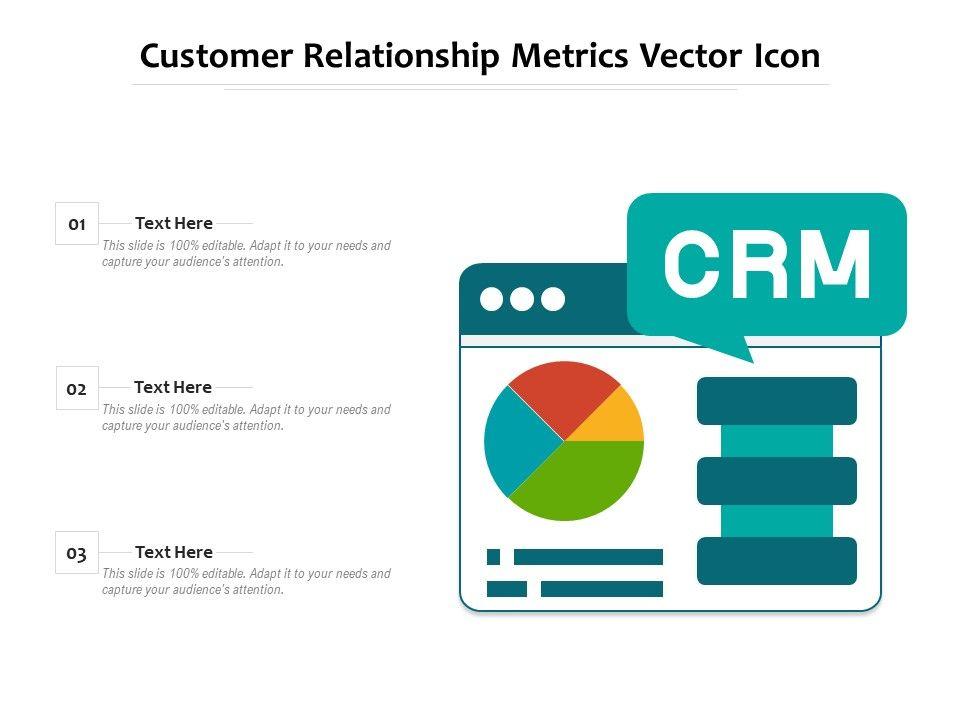 Customer Relationship Metrics Vector Icon

01

Text Here

This slide is 100% editable. Adapt it to your needs and capture your audience's attention.

02

Text Here

This slide is 100% editable. Adapt it to your needs and capture your audience's attention.

03

Text Here

This slide is 100% editable. Adapt it to your needs and capture your audience's attention.

CRM